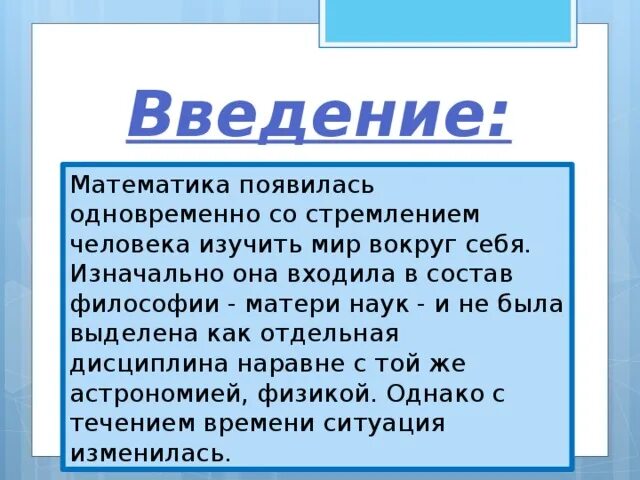 Введение:

Математика появилась одновременно со стремлением человека изучить мир вокруг себя. Изначально она входила в состав философии - матери наук - и не была выделена как отдельная дисциплина наравне с той же астрономией, физикой. Однако с течением времени ситуация изменилась.